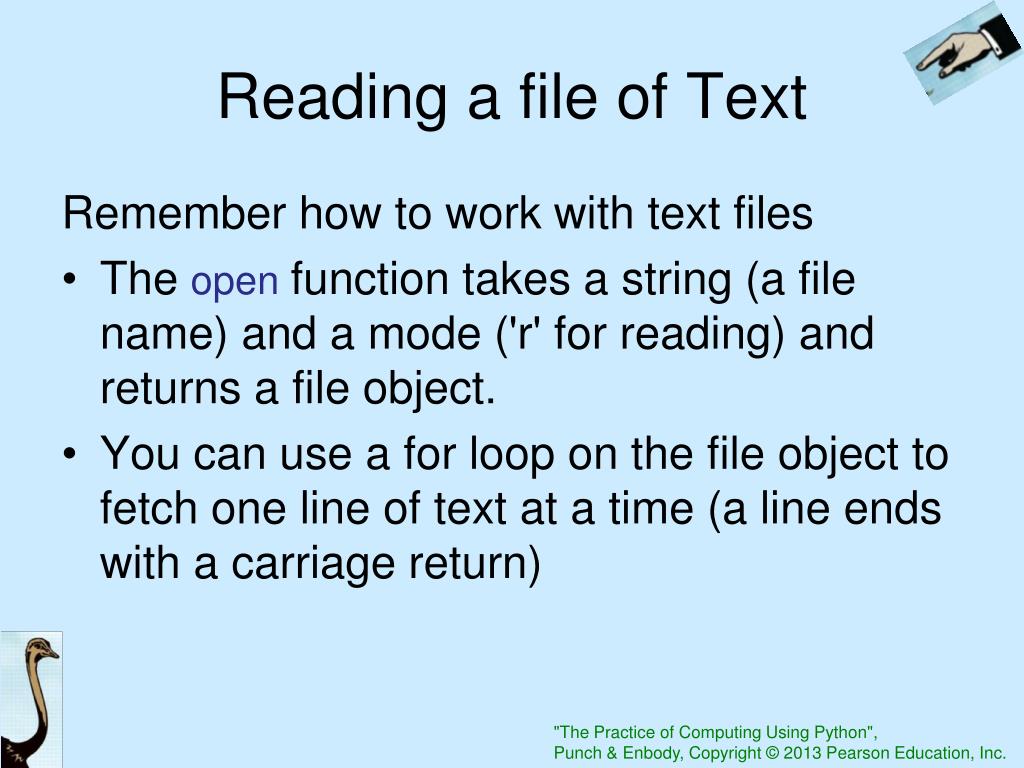 Reading a file of Text

Remember how to work with text files

• The open function takes a string (a file name) and a mode ('r' for reading) and returns a file object.
• You can use a for loop on the file object to fetch one line of text at a time (a line ends with a carriage return)

"The Practice of Computing Using Python", Punch & Enbody, Copyright © 2013 Pearson Education, Inc.